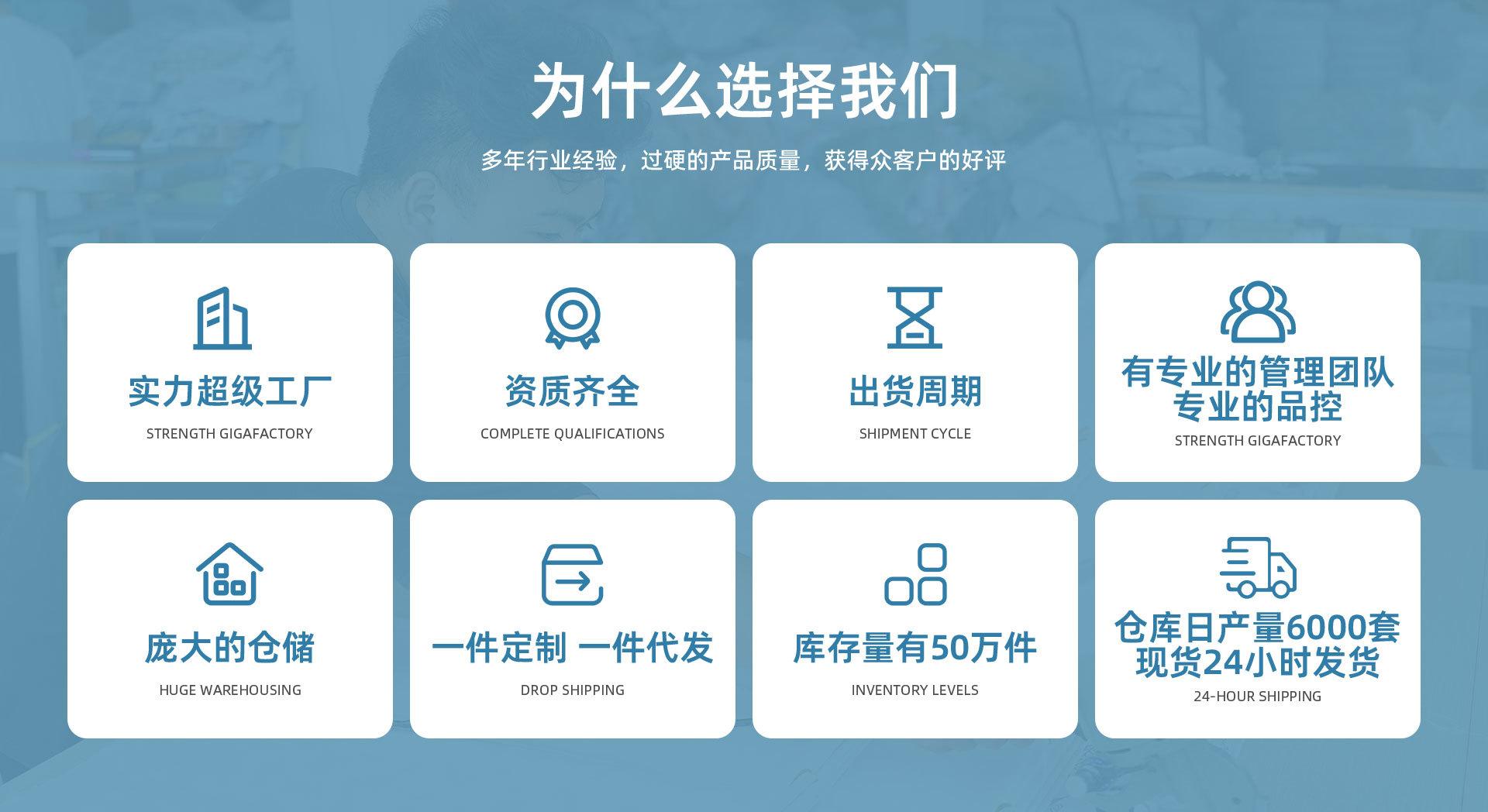 为什么选择我们

多年行业经验，过硬的产品质量，获得众客户的好评

实力超级工厂
STRENGTH GIGAFACTORY

资质齐全
COMPLETE QUALIFICATIONS

出货周期
SHIPMENT CYCLE

有专业的管理团队
专业的品控
STRENGTH GIGAFACTORY

庞大的仓储
HUGE WAREHOUSING

一件定制 一件代发
DROP SHIPPING

库存量有50万件
INVENTORY LEVELS

仓库日产量6000套
现货24小时发货
24-HOUR SHIPPING